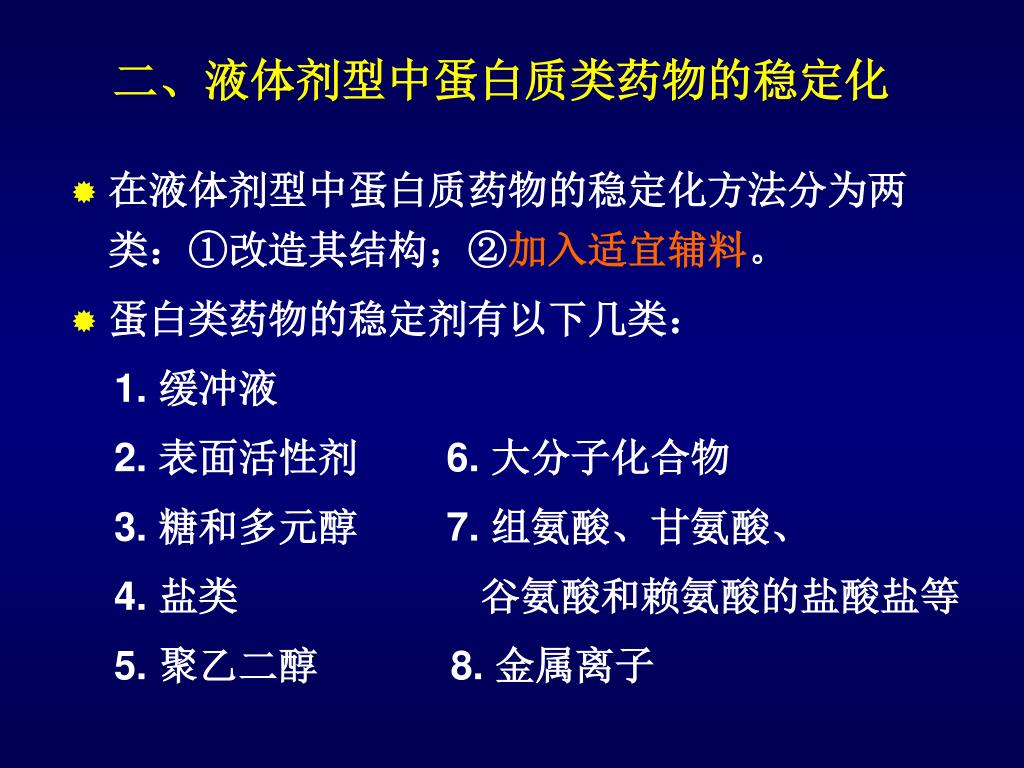 二、液体剂型中蛋白质类药物的稳定化

在液体剂型中蛋白质药物的稳定化方法分为两类：①改造其结构；②加入适宜辅料。

蛋白类药物的稳定剂有以下几类：

1. 缓冲液
2. 表面活性剂
3. 糖和多元醇
4. 盐类
5. 聚乙二醇

6. 大分子化合物
7. 组氨酸、甘氨酸、谷氨酸和赖氨酸的盐酸盐等
8. 金属离子